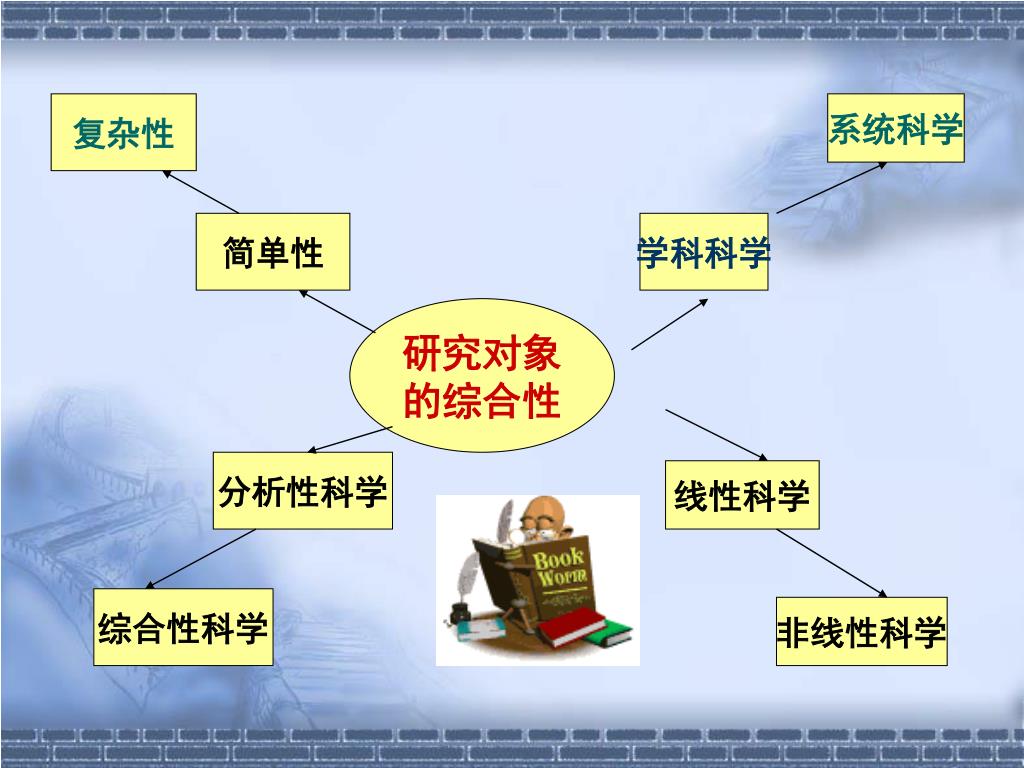 复杂性

系统科学

简单性

学科科学

研究对象的综合性

分析性科学

线性科学

Book Worm

综合性科学

非线性科学